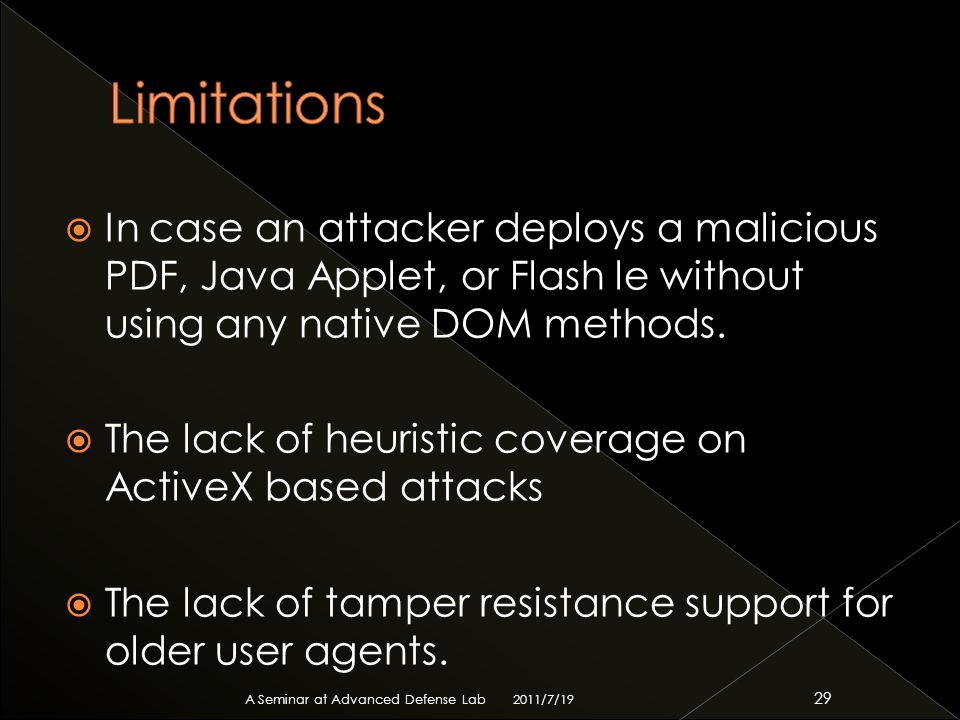 Limitations

In case an attacker deploys a malicious PDF, Java Applet, or Flash le without using any native DOM methods.

The lack of heuristic coverage on ActiveX based attacks

The lack of tamper resistance support for older user agents.

A Seminar at Advanced Defense Lab 2011/7/19 29